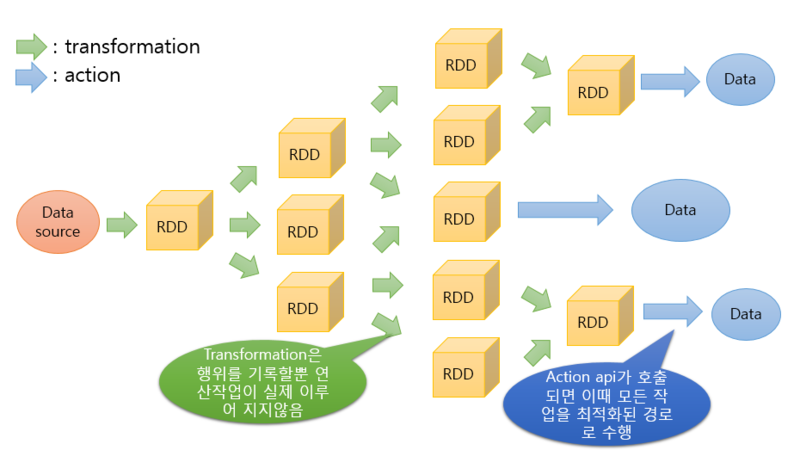 : transformation
: action

Data source

RDD

RDD

RDD

RDD

RDD

RDD

RDD

RDD

RDD

RDD

RDD

Data

Data

Data

Transformation은 행위를 기록할뿐 연산작업이 실제 이루어 지지않음

Action api가 호출되면 이때 모든 작업을 최적화된 경로로 수행